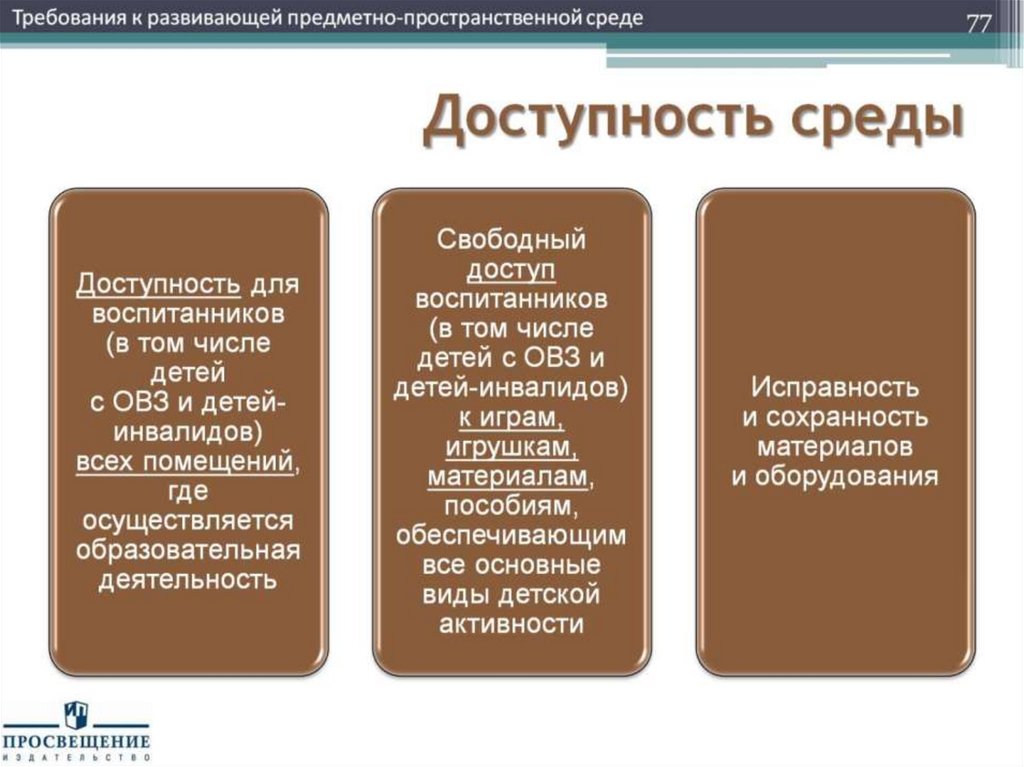 Требования к развивающей предметно-пространственной среде

77

Доступность среды

Доступность для воспитанников (в том числе детей с ОВЗ и детей-инвалидов) всех помещений, где осуществляется образовательная деятельность

Свободный доступ воспитанников (в том числе детей с ОВЗ и детей-инвалидов) к играм, игрушкам, материалам, пособиям, обеспечивающим все основные виды детской активности

Исправность и сохранность материалов и оборудования

ПРОСВЕЩЕНИЕ
ИЗДАТЕЛЬСТВО